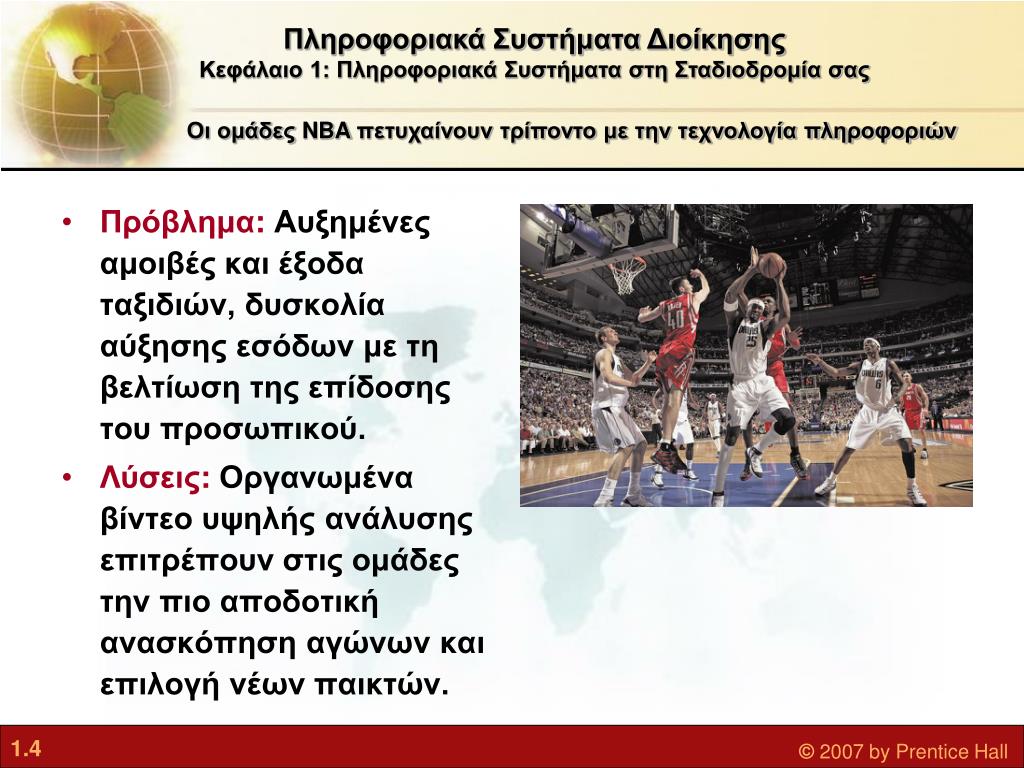 Πληροφοριακά Συστήματα Διοίκησης
Κεφάλαιο 1: Πληροφοριακά Συστήματα στη Σταδιοδρομία σας

Οι ομάδες NBA πετυχαίνουν τρίποντο με την τεχνολογία πληροφοριών

• Πρόβλημα: Αυξημένες αμοιβές και έξοδα ταξιδιών, δυσκολία αύξησης εσόδων με τη βελτίωση της επίδοσης του προσωπικού.
• Λύσεις: Οργανωμένα βίντεο υψηλής ανάλυσης επιτρέπουν στις ομάδες την πιο αποδοτική ανασκόπηση αγώνων και επιλογή νέων παικτών.

1.4

© 2007 by Prentice Hall